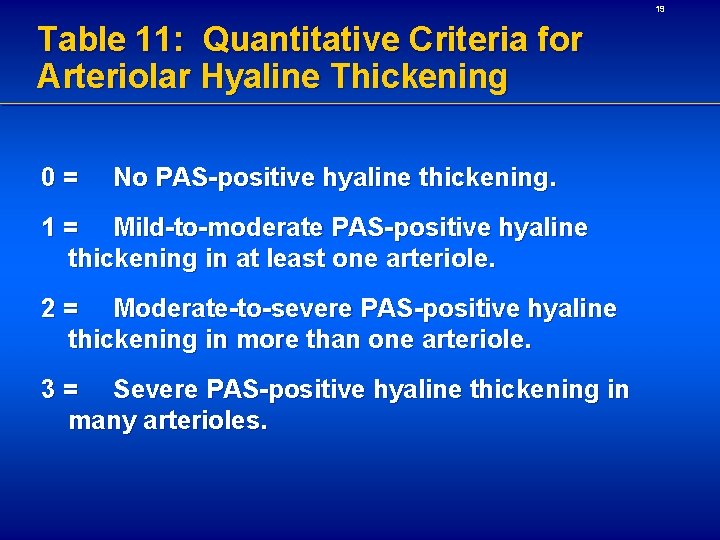 19

Table 11: Quantitative Criteria for Arteriolar Hyaline Thickening

0 = No PAS-positive hyaline thickening.

1 = Mild-to-moderate PAS-positive hyaline thickening in at least one arteriole.

2 = Moderate-to-severe PAS-positive hyaline thickening in more than one arteriole.

3 = Severe PAS-positive hyaline thickening in many arterioles.